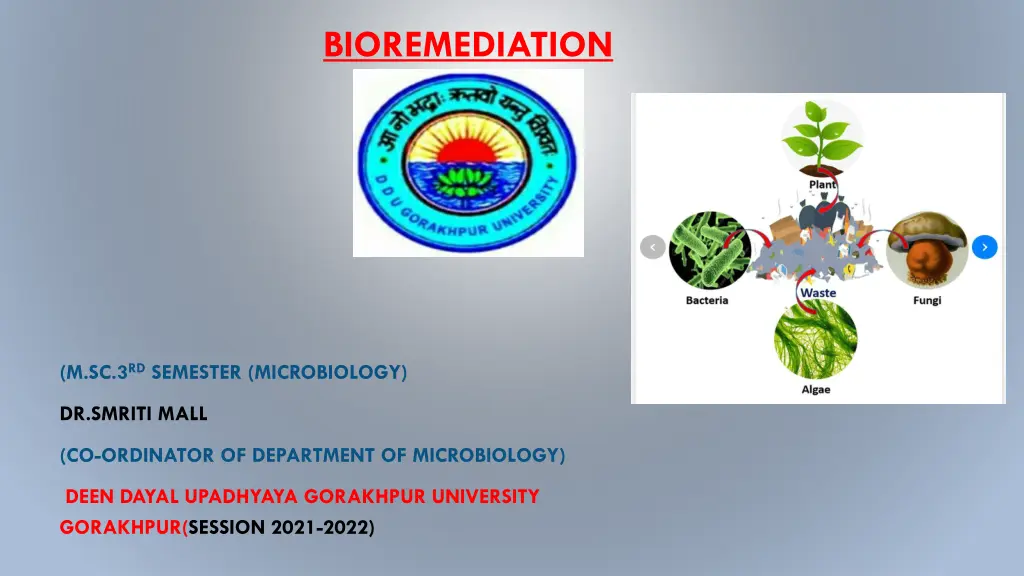 BIOREMEDIATION

आ नो भद्राः क्रतवो यन्तु विश्वतः

D D U GORAKHPUR UNIVERSITY

Plant

Bacteria

Waste

Fungi

Algae

(M.SC.3$^{RD}$ SEMESTER (MICROBIOLOGY)

DR.SMRITI MALL

(CO-ORDINATOR OF DEPARTMENT OF MICROBIOLOGY)

DEEN DAYAL UPADHYAYA GORAKHPUR UNIVERSITY GORAKHPUR(SESSION 2021-2022)